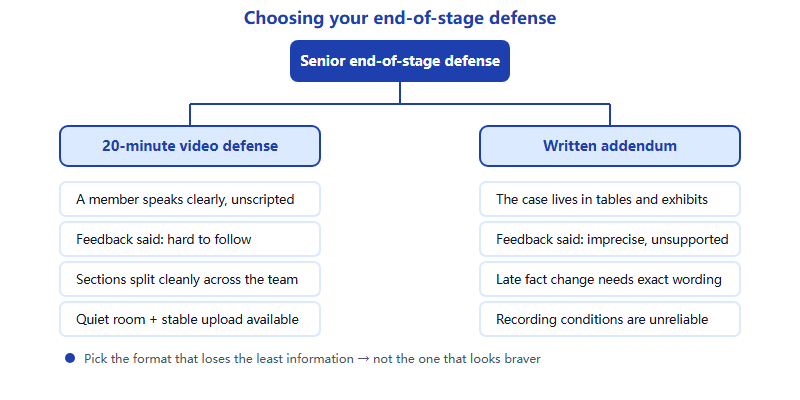 Choosing your end-of-stage defense

Senior end-of-stage defense

20-minute video defense

A member speaks clearly, unscripted

Feedback said: hard to follow

Sections split cleanly across the team

Quiet room + stable upload available

Written addendum

The case lives in tables and exhibits

Feedback said: imprecise, unsupported

Late fact change needs exact wording

Recording conditions are unreliable

Pick the format that loses the least information → not the one that looks braver